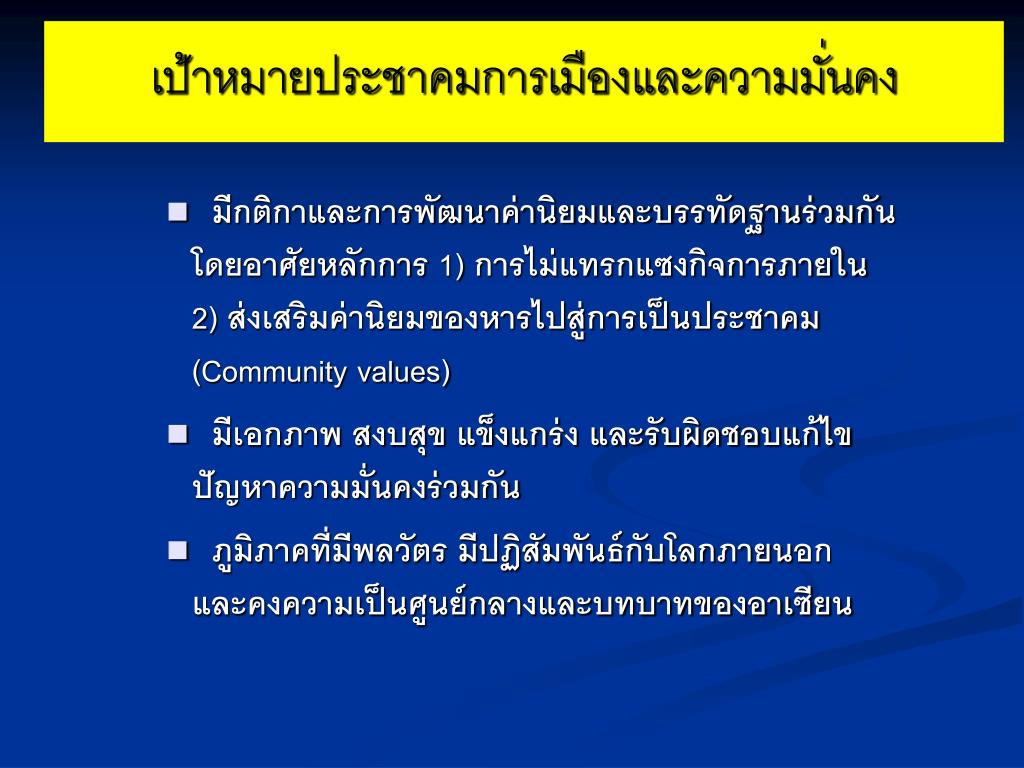 เป้าหมายประชาคมการเมืองและความมั่นคง

■ มีกติกาและการพัฒนาค่านิยมและบรรทัดฐานร่วมกัน โดยอาศัยหลักการ 1) การไม่แทรกแซงกิจการภายใน 2) ส่งเสริมค่านิยมของหารไปสู่การเป็นประชาคม (Community values)

■ มีเอกภาพ สงบสุข แข็งแกร่ง และรับผิดชอบแก้ไขปัญหาความมั่นคงร่วมกัน

■ ภูมิภาคที่มีพลวัตร มีปฏิสัมพันธ์กับโลกภายนอก และคงความเป็นศูนย์กลางและบทบาทของอาเซียน